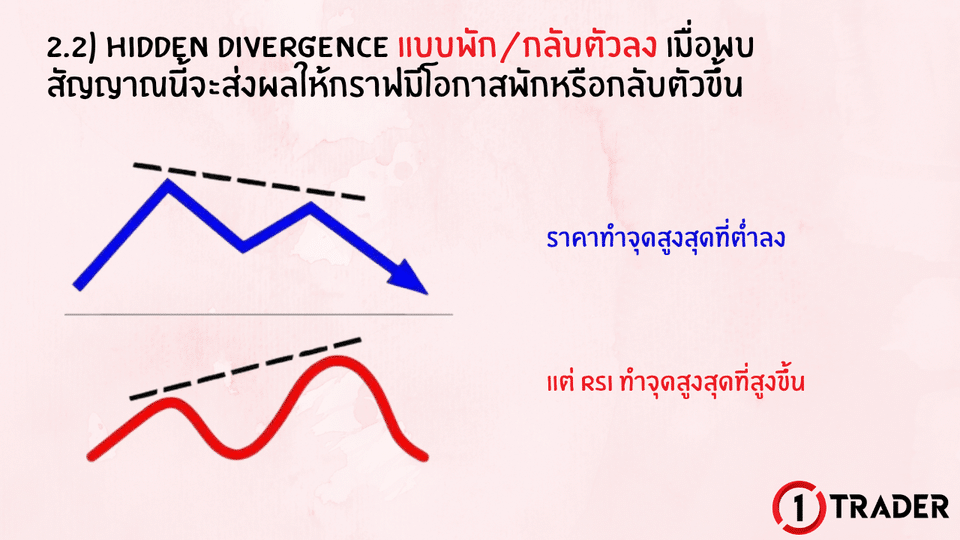 2.2) HIDDEN DIVERGENCE แบบพัก/กลับตัวลง เมื่อพบสัญญาณนี้จะส่งผลให้กราฟมีโอกาสพักหรือกลับตัวขึ้น

ราคาทำจุดสูงสุดที่ต่ำลง

แต่ RSI ทำจุดสูงสุดที่สูงขึ้น

1 TRADER